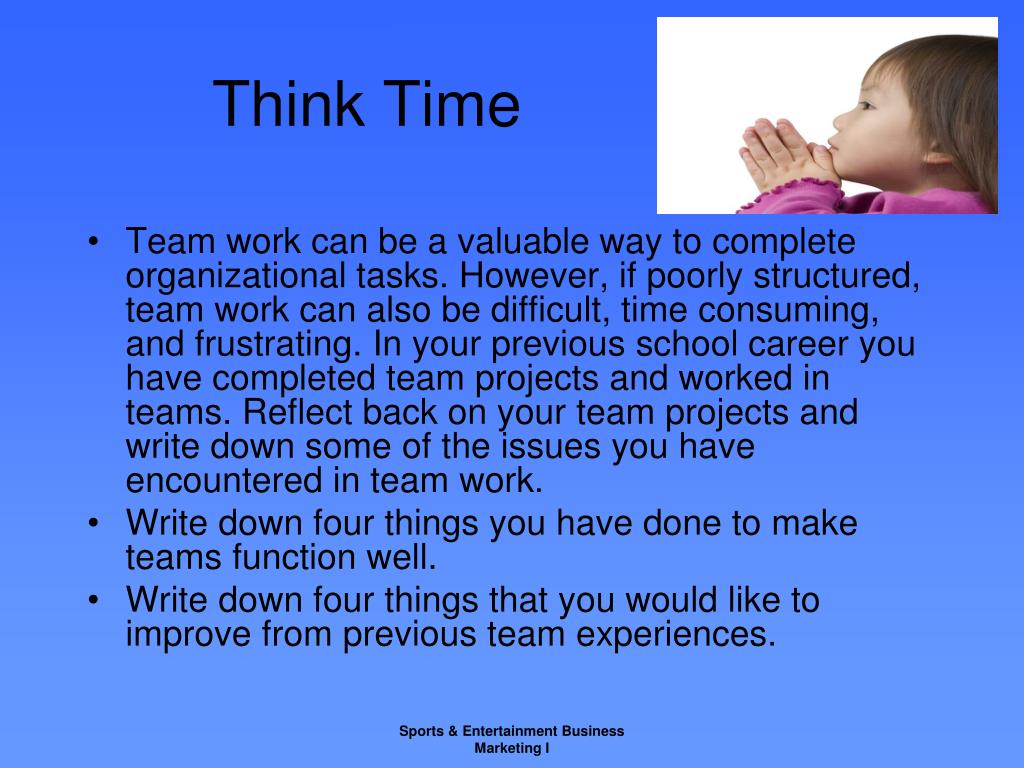 Think Time

• Team work can be a valuable way to complete organizational tasks. However, if poorly structured, team work can also be difficult, time consuming, and frustrating. In your previous school career you have completed team projects and worked in teams. Reflect back on your team projects and write down some of the issues you have encountered in team work.
• Write down four things you have done to make teams function well.
• Write down four things that you would like to improve from previous team experiences.

Sports & Entertainment Business Marketing I